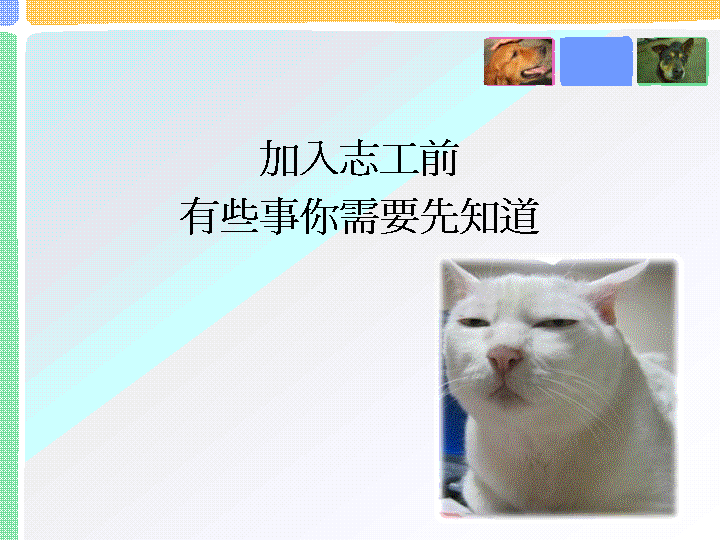 加入志工前
有些事你需要先知道